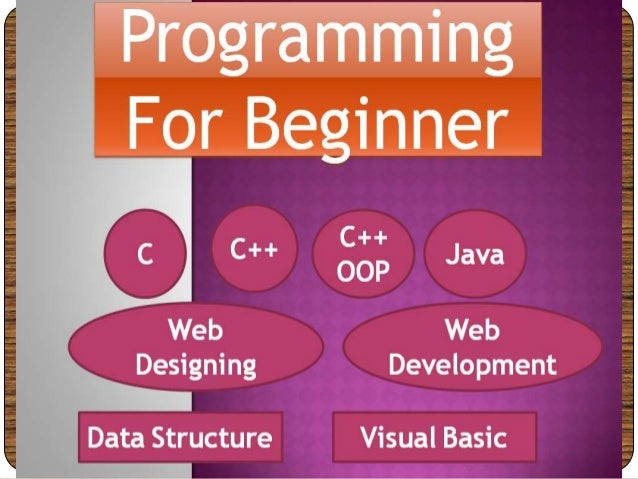 Programming For Beginner

C

C++

C++ OOP

Java

Web Designing

Web Development

Data Structure

Visual Basic